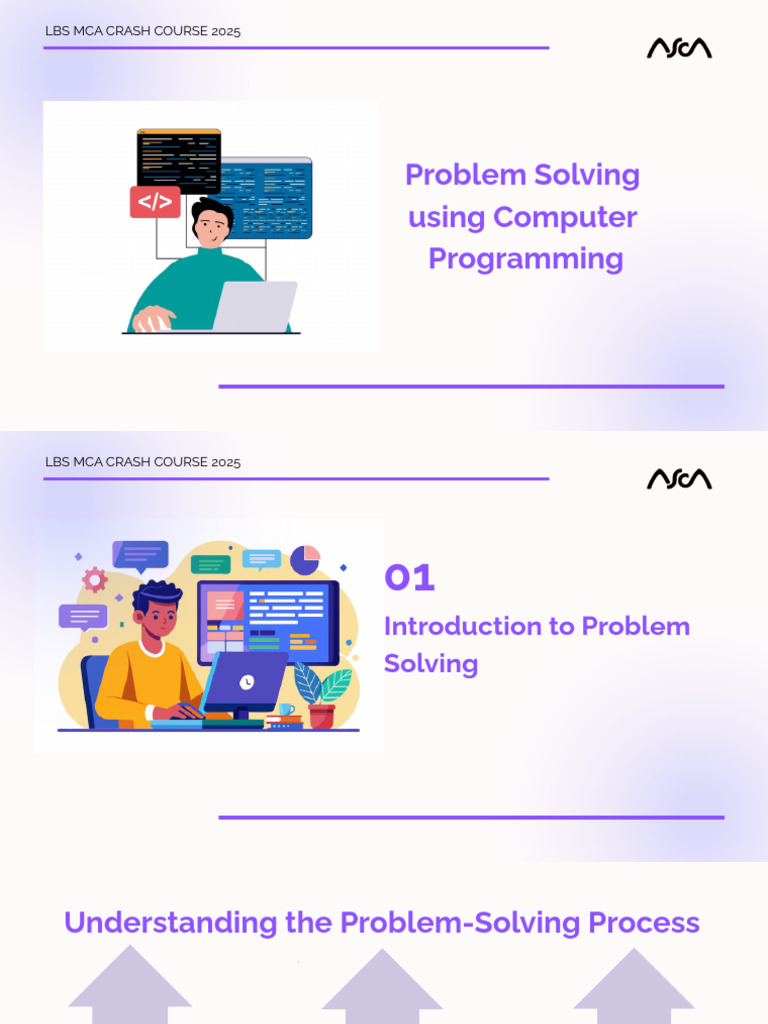 LBS MCA CRASH COURSE 2025

ASCA

</>

Problem Solving using Computer Programming

LBS MCA CRASH COURSE 2025

ASCA

01

Introduction to Problem Solving

Understanding the Problem-Solving Process